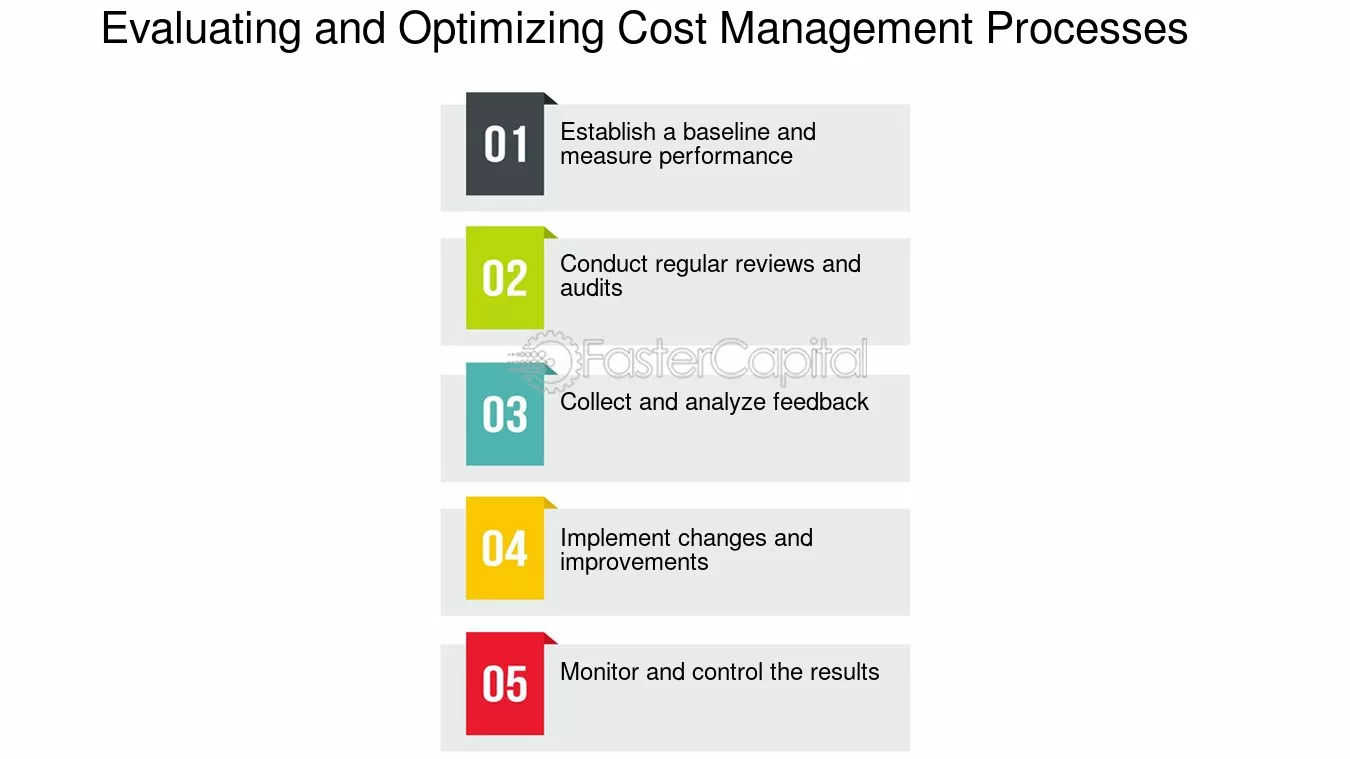 Evaluating and Optimizing Cost Management Processes

01
Establish a baseline and measure performance

02
Conduct regular reviews and audits

03
Collect and analyze feedback

04
Implement changes and improvements

05
Monitor and control the results

FasterCapital